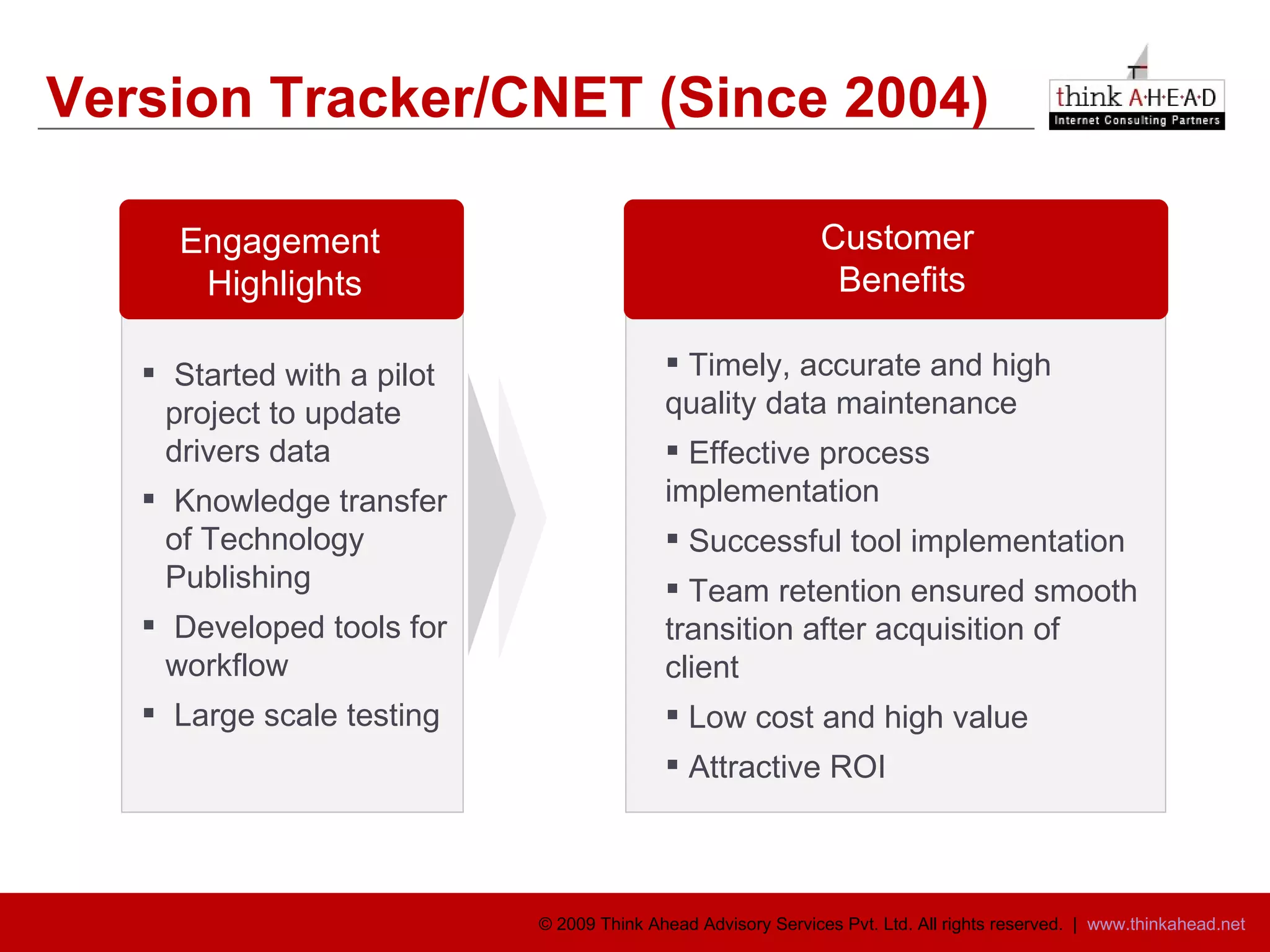 Version Tracker/CNET (Since 2004)

think A·H·E·A·D
Internet Consulting Partners

Engagement Highlights

▪ Started with a pilot project to update drivers data

▪ Knowledge transfer of Technology Publishing

▪ Developed tools for workflow

▪ Large scale testing

Customer Benefits

▪ Timely, accurate and high quality data maintenance

▪ Effective process implementation

▪ Successful tool implementation

▪ Team retention ensured smooth transition after acquisition of client

▪ Low cost and high value

▪ Attractive ROI

© 2009 Think Ahead Advisory Services Pvt. Ltd. All rights reserved. | www.thinkahead.net